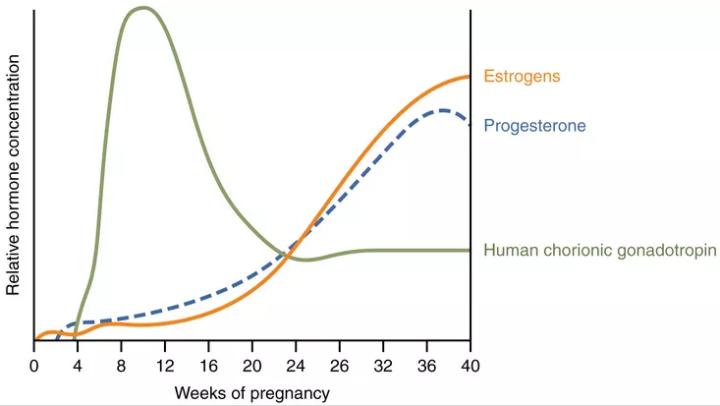 Relative hormone concentration

Estrogens
Progesterone
Human chorionic gonadotropin

0 4 8 12 16 20 24 26 32 36 40
Weeks of pregnancy